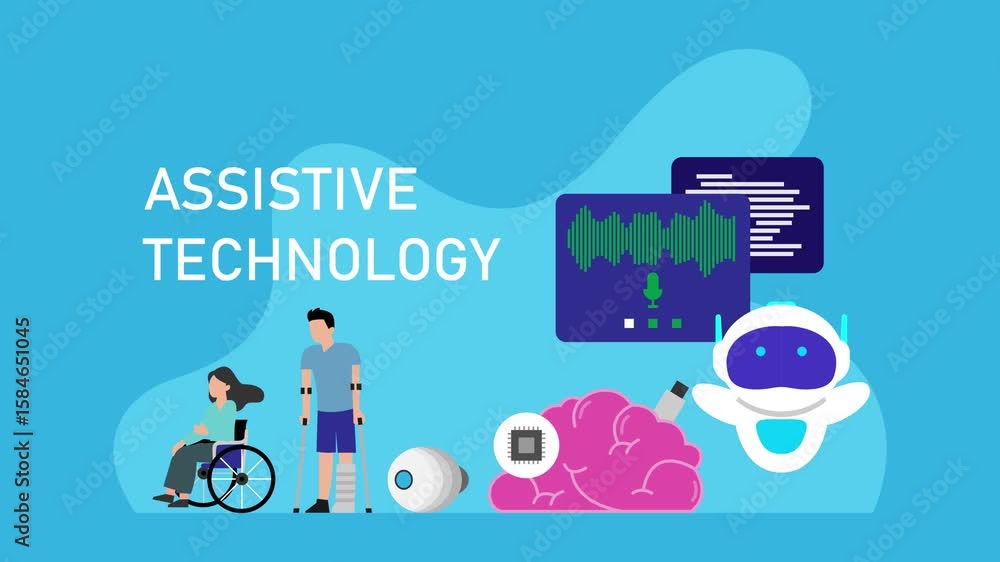 ASSISTIVE TECHNOLOGY

Adobe Stock | #1584651045